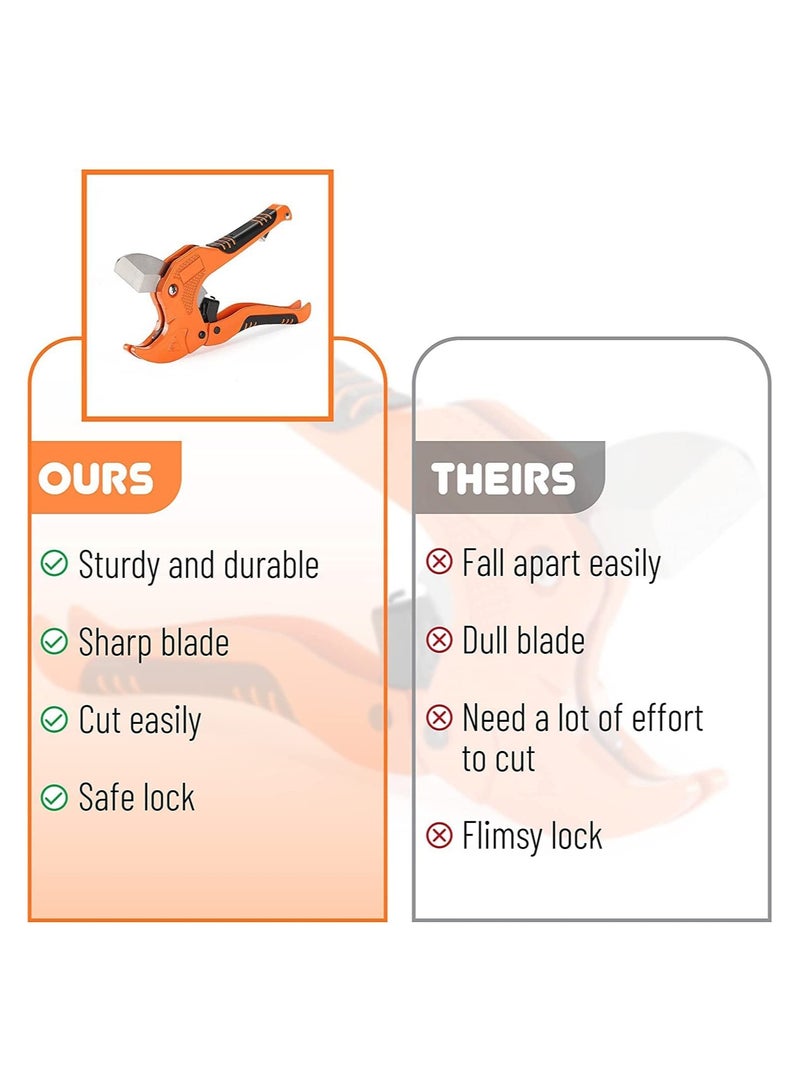 OURS

Sturdy and durable

Sharp blade

Cut easily

Safe lock

THEIRS

Fall apart easily

Dull blade

Need a lot of effort to cut

Flimsy lock